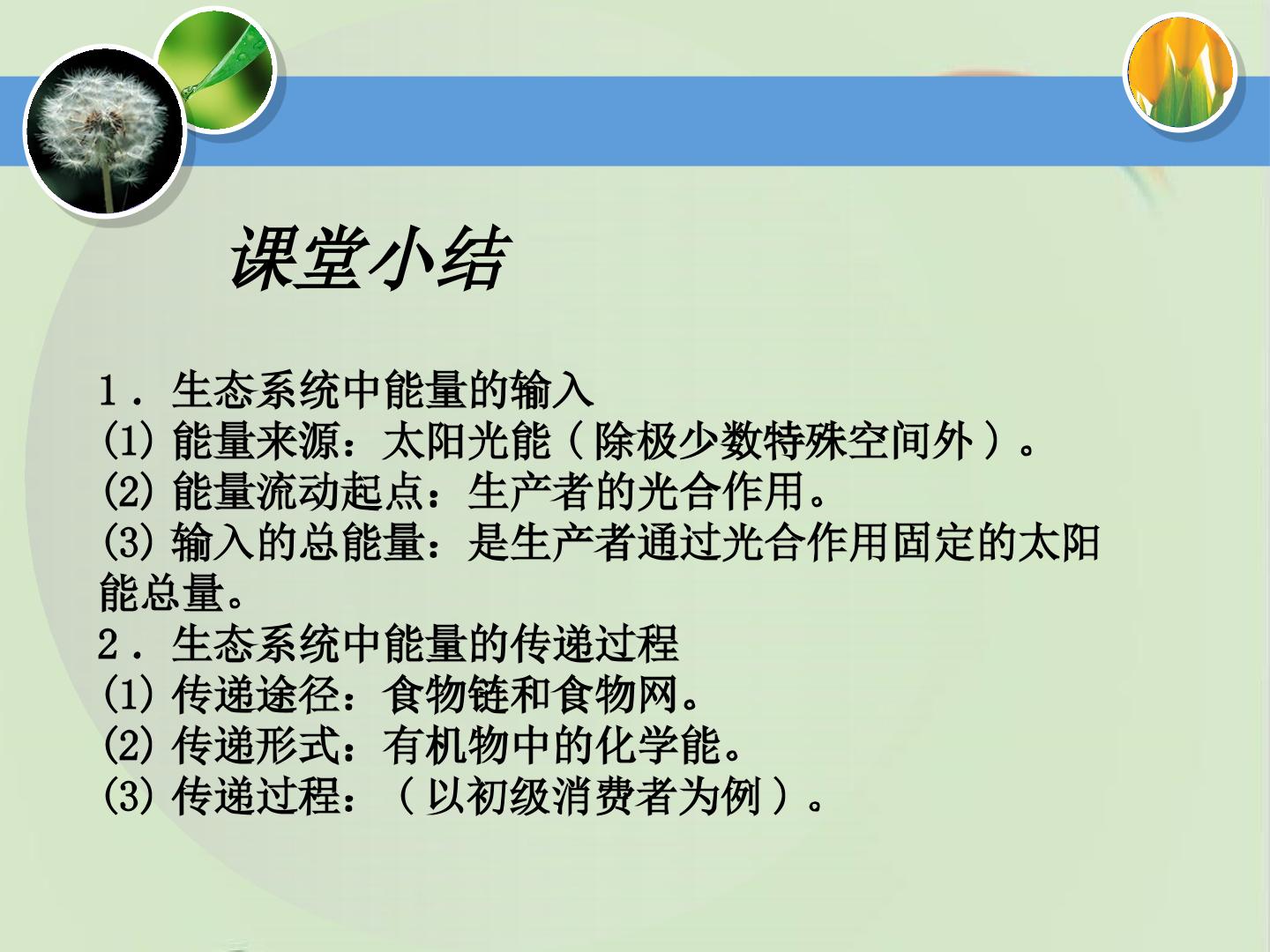 课堂小结

1．生态系统中能量的输入
(1)能量来源：太阳光能(除极少数特殊空间外)。
(2)能量流动起点：生产者的光合作用。
(3)输入的总能量：是生产者通过光合作用固定的太阳能总量。
2．生态系统中能量的传递过程
(1)传递途径：食物链和食物网。
(2)传递形式：有机物中的化学能。
(3)传递过程：(以初级消费者为例)。